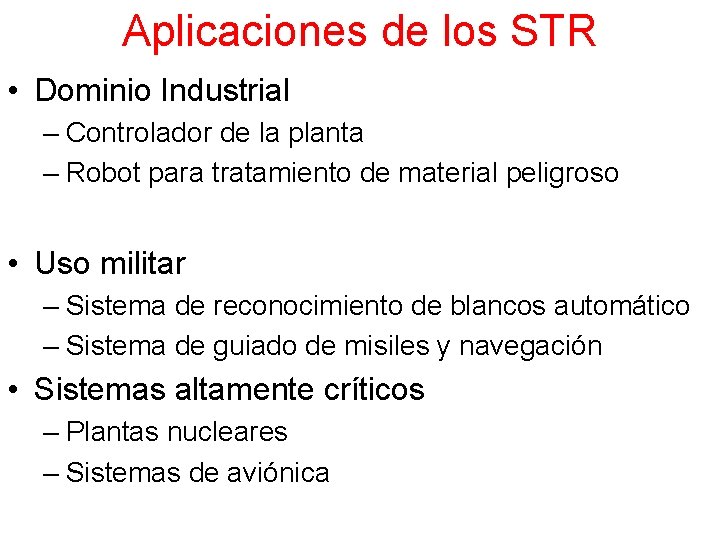 Aplicaciones de los STR

• Dominio Industrial
– Controlador de la planta
– Robot para tratamiento de material peligroso

• Uso militar
– Sistema de reconocimiento de blancos automático
– Sistema de guiado de misiles y navegación

• Sistemas altamente críticos
– Plantas nucleares
– Sistemas de aviónica